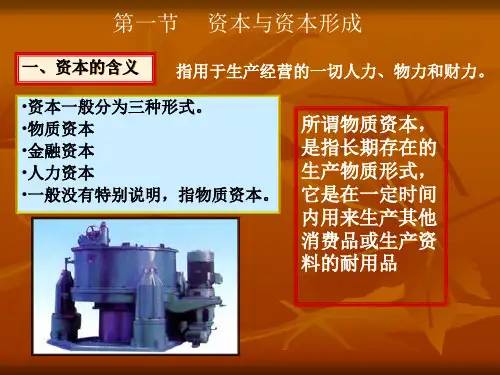 第一节　资本与资本形成

一、资本的含义

指用于生产经营的一切人力、物力和财力。

•资本一般分为三种形式。
•物质资本
•金融资本
•人力资本
•一般没有特别说明，指物质资本。

所谓物质资本，是指长期存在的生产物质形式，它是在一定时间内用来生产其他消费品或生产资料的耐用品